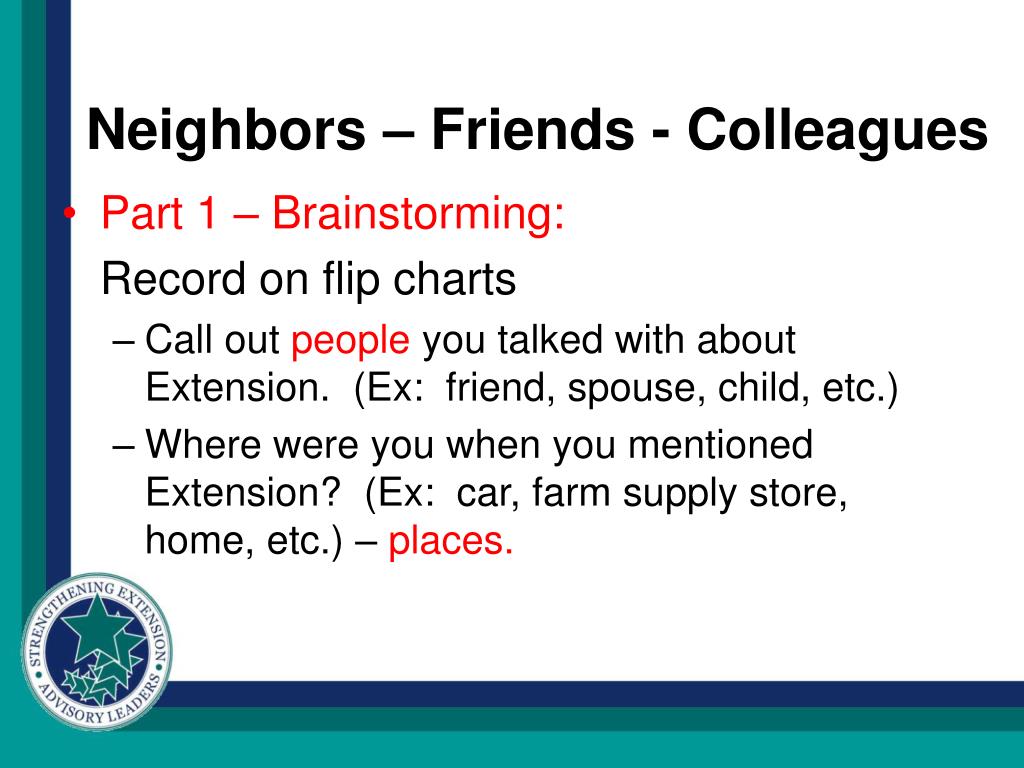 Neighbors – Friends - Colleagues

• Part 1 – Brainstorming:
Record on flip charts

– Call out people you talked with about Extension. (Ex: friend, spouse, child, etc.)

– Where were you when you mentioned Extension? (Ex: car, farm supply store, home, etc.) – places.

STRENGTHENING EXTENSION ADVISORY LEADERS